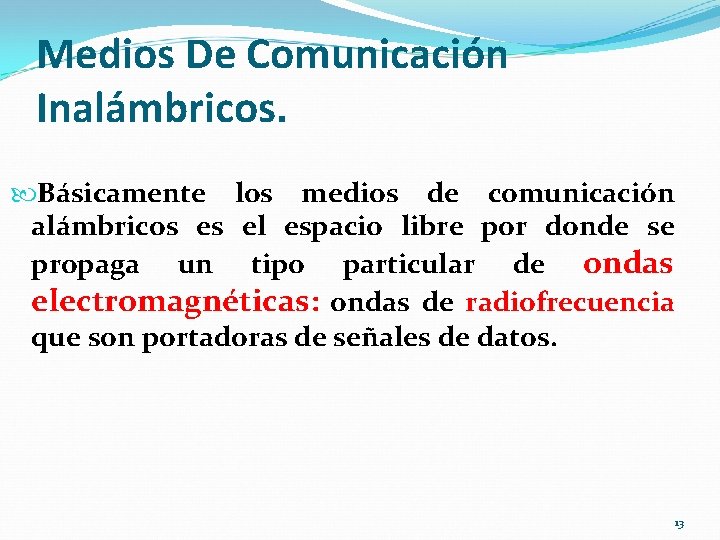 Medios De Comunicación Inalámbricos.

Básicamente los medios de comunicación alámbricos es el espacio libre por donde se propaga un tipo particular de ondas electromagnéticas: ondas de radiofrecuencia que son portadoras de señales de datos.

13